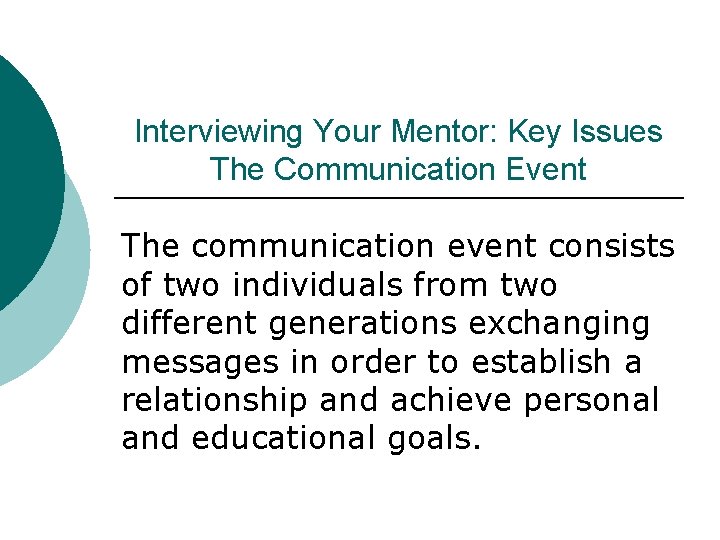 Interviewing Your Mentor: Key Issues
The Communication Event

The communication event consists of two individuals from two different generations exchanging messages in order to establish a relationship and achieve personal and educational goals.